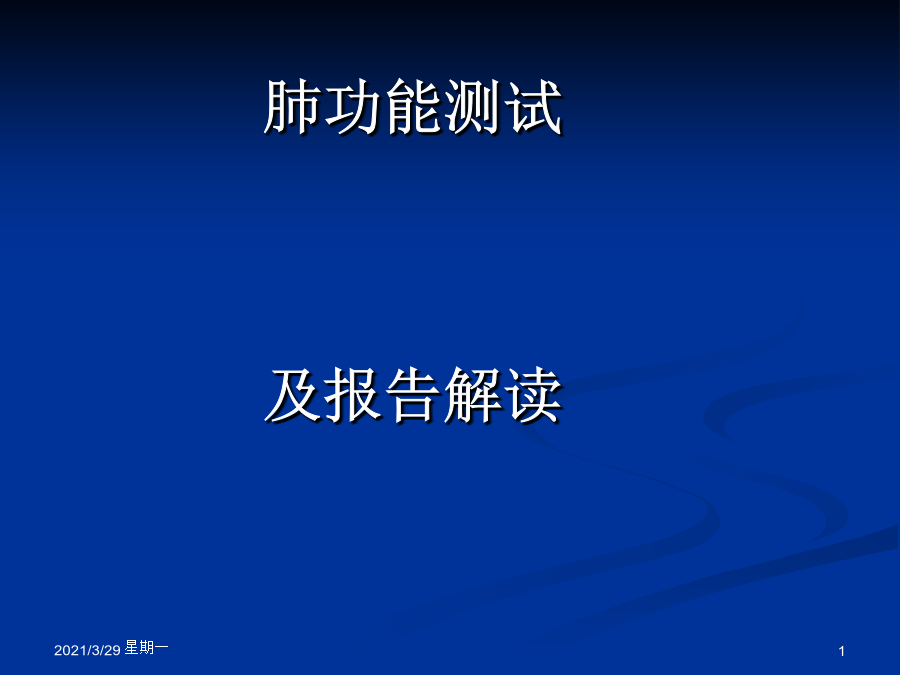 肺功能测试

及报告解读

2021/3/29 星期一

1